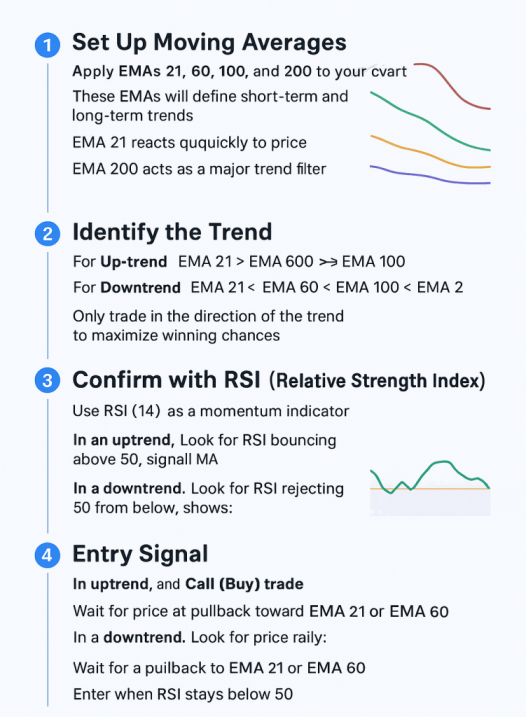 1 Set Up Moving Averages

Apply EMAs 21, 60, 100, and 200 to your cvart

These EMAs will define short-term and long-term trends

EMA 21 reacts ququickly to price

EMA 200 acts as a major trend filter

2 Identify the Trend

For Up-trend EMA 21 > EMA 600 >> EMA 100

For Downtrend EMA 21 < EMA 60 < EMA 100 < EMA 2

Only trade in the direction of the trend to maximize winning chances

3 Confirm with RSI (Relative Strength Index)

Use RSI (14) as a momentum indicator

In an uptrend, Look for RSI bouncing above 50, signall MA

In a downtrend. Look for RSI rejecting 50 from below, shows:

4 Entry Signal

In uptrend, and Call (Buy) trade

Wait for price at pullback toward EMA 21 or EMA 60

In a downtrend. Look for price raily:

Wait for a puilback to EMA 21 or EMA 60

Enter when RSI stays below 50